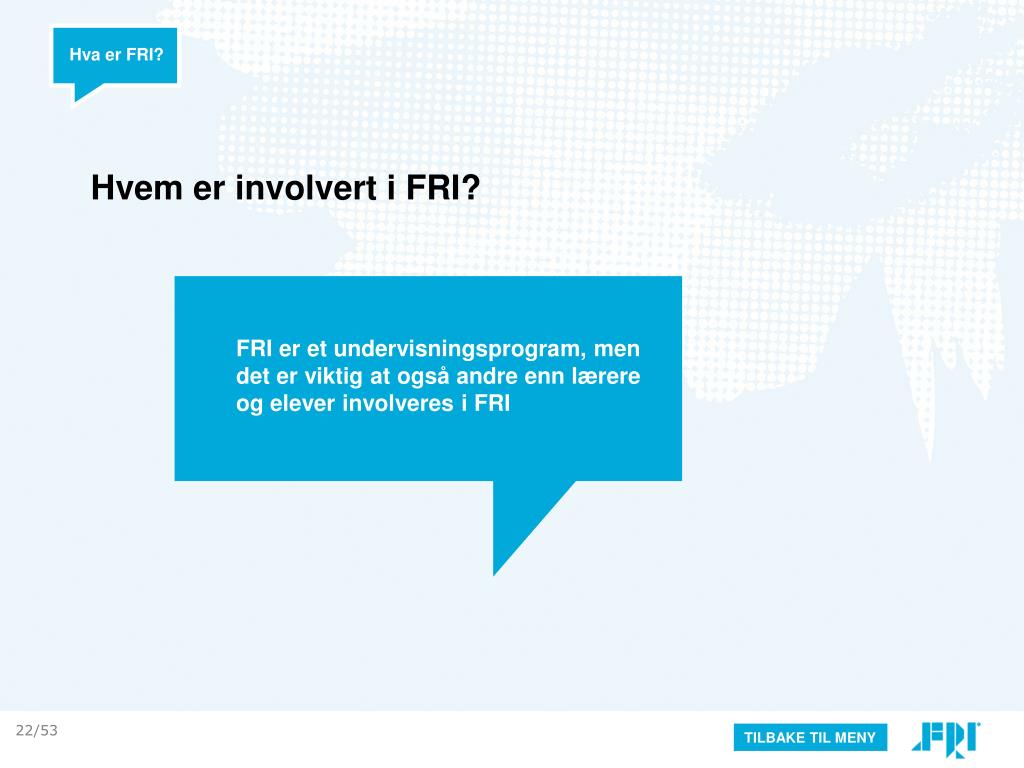 Hva er FRI?

Hvem er involvert i FRI?

FRI er et undervisningsprogram, men det er viktig at også andre enn lærere og elever involveres i FRI

22/53

TILBAKE TIL MENY

FRI